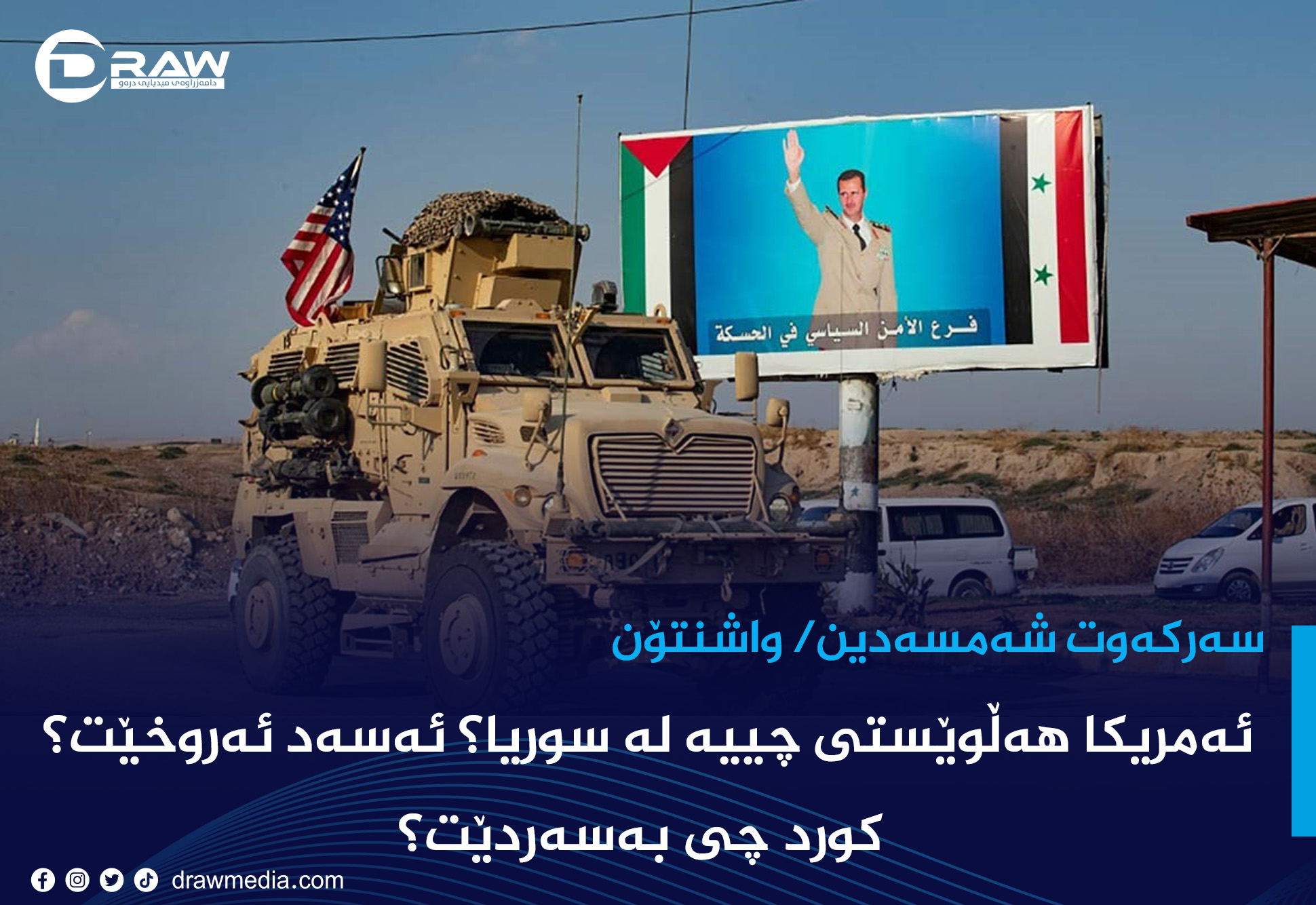 DRAW
دامەزراوەی میدیایی درەو

فـرع الأمن السياسي في الحسكة

سەرکەوت شەمسەدین/ واشنتۆن

ئەمریکا هەڵوێستی چییە لە سوریا؟ ئەسەد ئەروخێت؟
کورد چی بەسەردێت؟

drawmedia.com